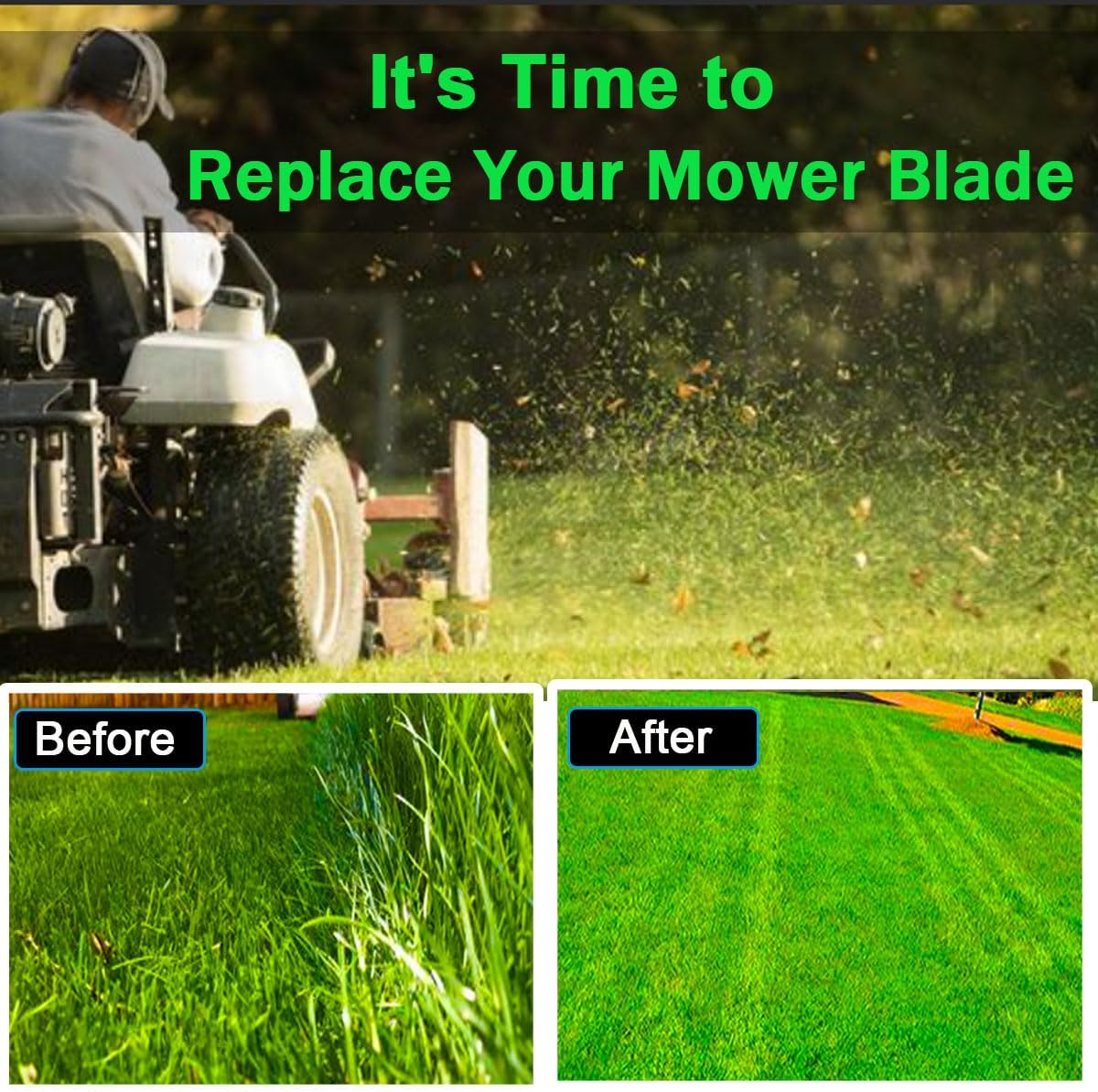 It's Time to
Replace Your Mower Blade

Before

After